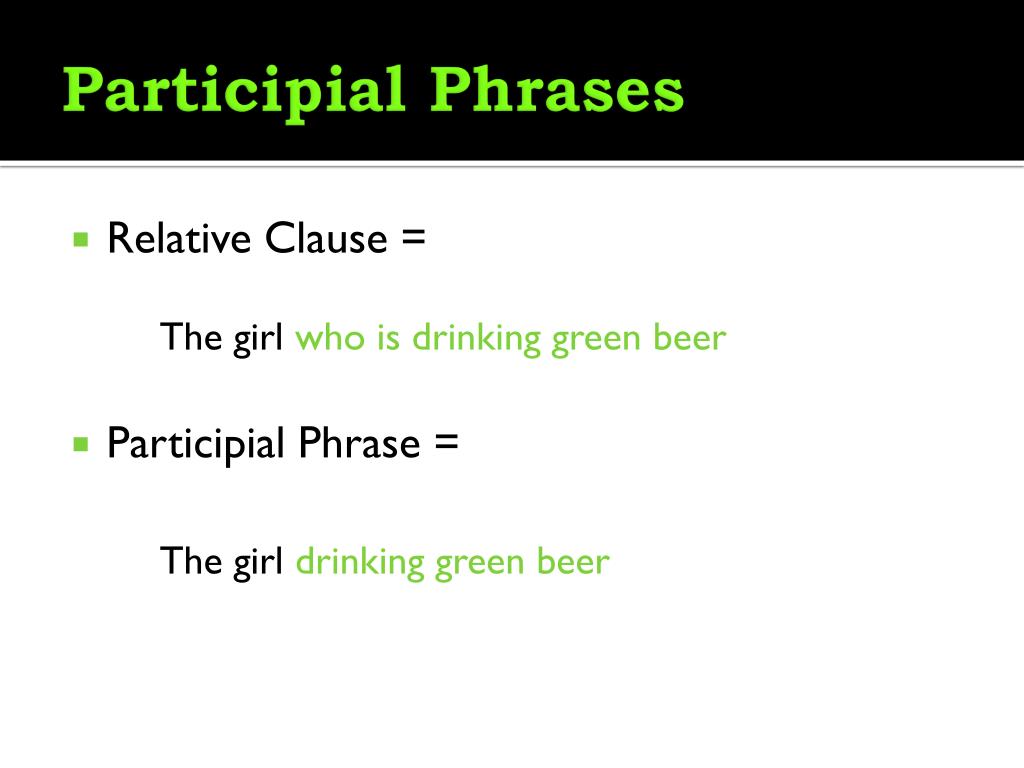 Participial Phrases

Relative Clause =

The girl who is drinking green beer

Participial Phrase =

The girl drinking green beer